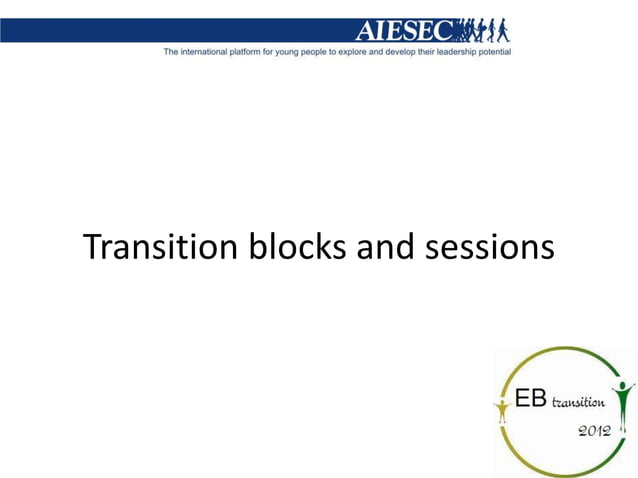 AIESEC

The international platform for young people to explore and develop their leadership potential

Transition blocks and sessions

EB transition

2012